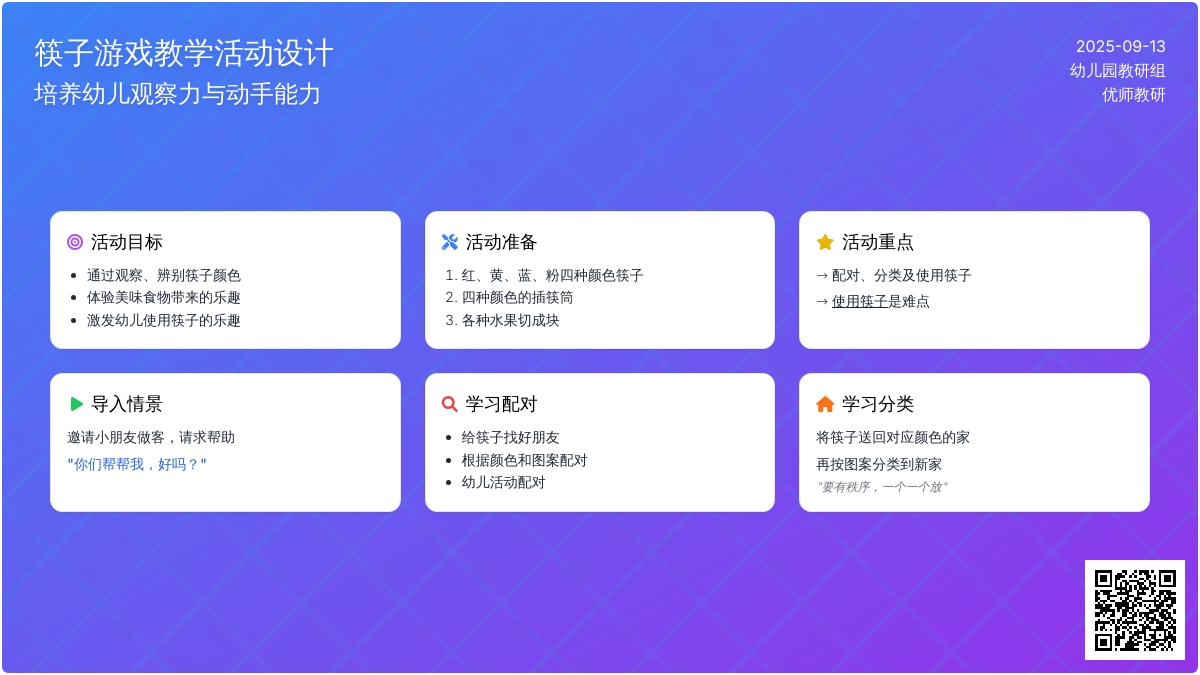 筷子游戏教学活动设计
培养幼儿观察力与动手能力

2025-09-13
幼儿园教研组
优师教研

活动目标
- 通过观察、辨别筷子颜色
- 体验美味食物带来的乐趣
- 激发幼儿使用筷子的乐趣

活动准备
1. 红、黄、蓝、粉四种颜色筷子
2. 四种颜色的插筷筒
3. 各种水果切成块

活动重点
→ 配对、分类及使用筷子
→ 使用筷子是难点

导入情景
邀请小朋友做客，请求帮助
"你们帮帮我，好吗？"

学习配对
- 给筷子找好朋友
- 根据颜色和图案配对
- 幼儿活动配对

学习分类
将筷子送回对应颜色的家
再按图案分类到新家
"要有秩序，一个一个放"